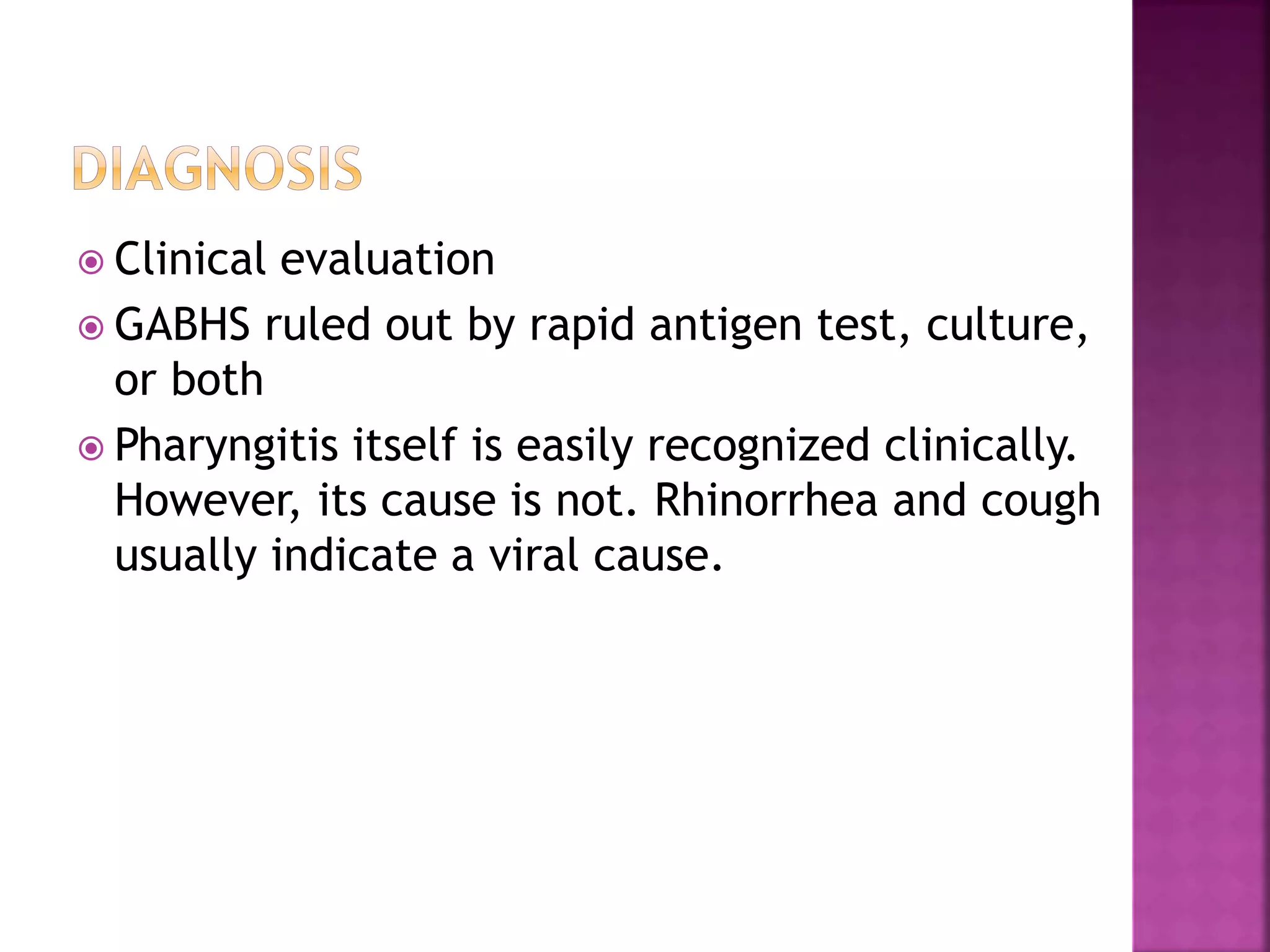 DIAGNOSIS

Clinical evaluation

GABHS ruled out by rapid antigen test, culture, or both

Pharyngitis itself is easily recognized clinically. However, its cause is not. Rhinorrhea and cough usually indicate a viral cause.